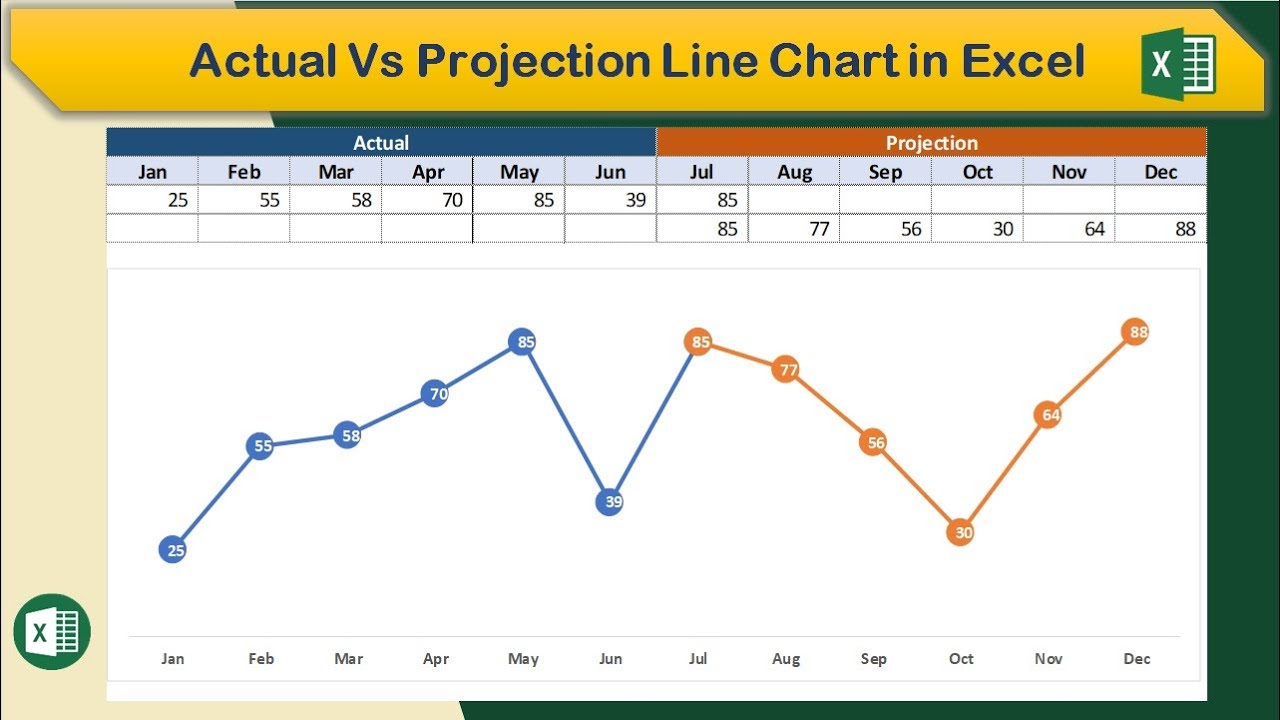 Actual Vs Projection Line Chart in Excel

| Actual | | | | | | Projection | | | | | |
|---|---|---|---|---|---|---|---|---|---|---|---|
| Jan | Feb | Mar | Apr | May | Jun | Jul | Aug | Sep | Oct | Nov | Dec |
| 25 | 55 | 58 | 70 | 85 | 39 | 85 | | | | | |
| | | | | | | 85 | 77 | 56 | 30 | 64 | 88 |

25 55 58 70 85 39 85 77 56 30 64 88

Jan Feb Mar Apr May Jun Jul Aug Sep Oct Nov Dec